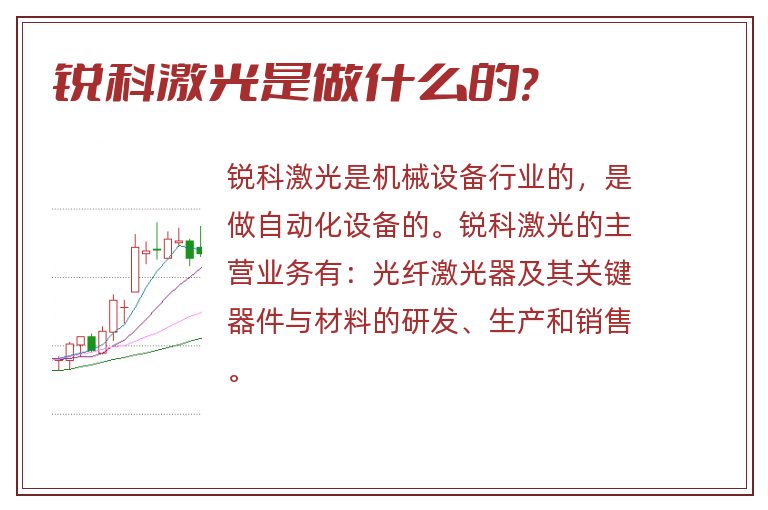 锐科激光是做什么的?

锐科激光是机械设备行业的，是做自动化设备的。锐科激光的主营业务有：光纤激光器及其关键器件与材料的研发、生产和销售。